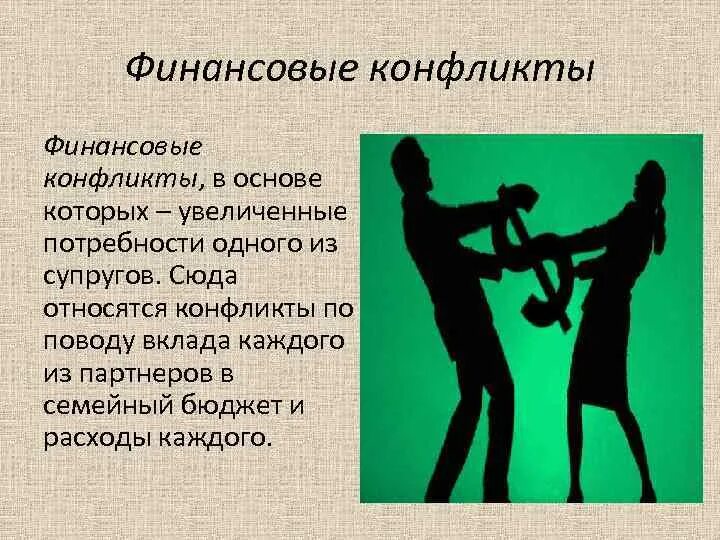 Финансовые конфликты

Финансовые конфликты, в основе которых – увеличенные потребности одного из супругов. Сюда относятся конфликты по поводу вклада каждого из партнеров в семейный бюджет и расходы каждого.